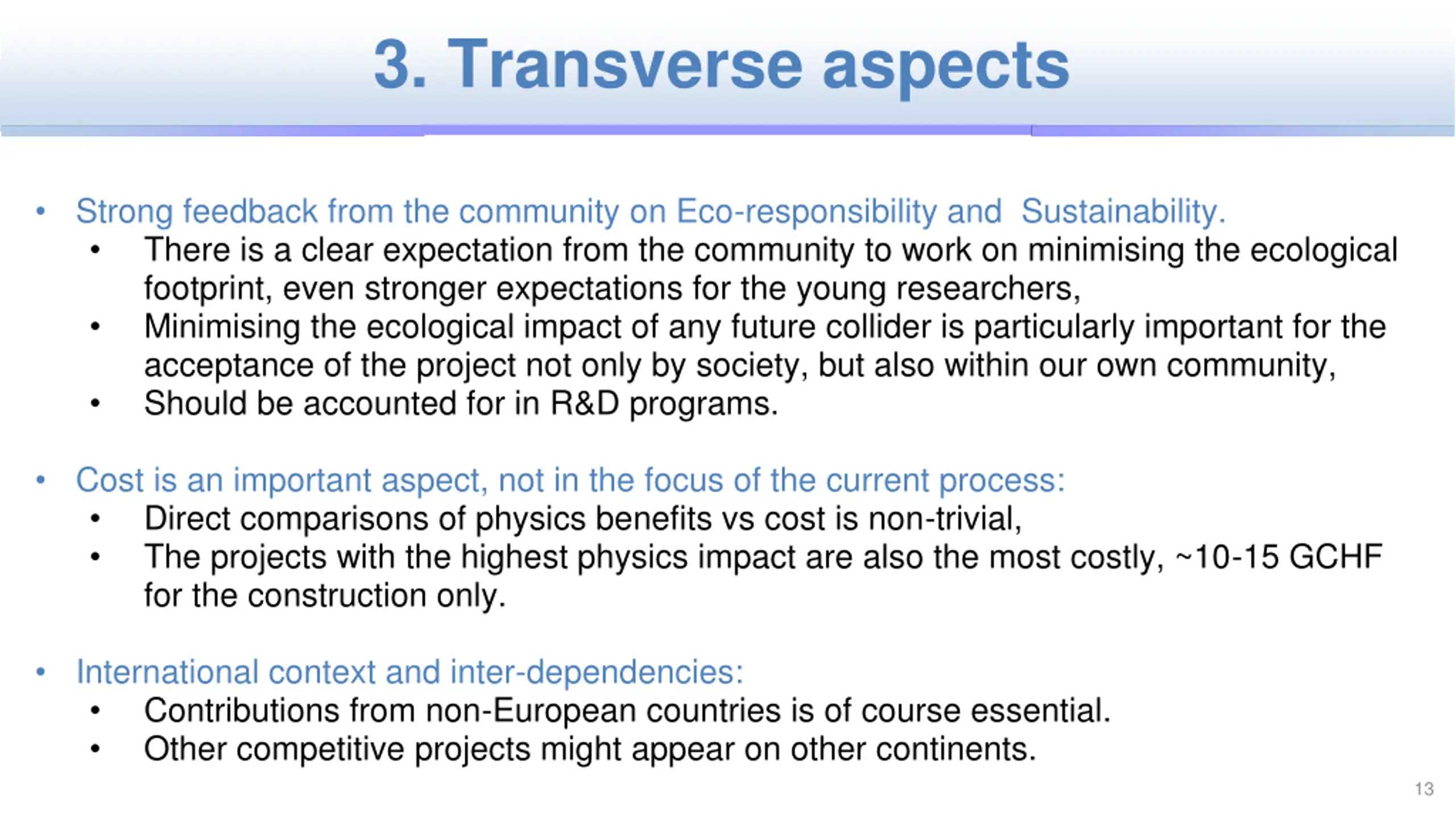 3. Transverse aspects

• Strong feedback from the community on Eco-responsibility and Sustainability.
 • There is a clear expectation from the community to work on minimising the ecological footprint, even stronger expectations for the young researchers,
 • Minimising the ecological impact of any future collider is particularly important for the acceptance of the project not only by society, but also within our own community,
 • Should be accounted for in R&D programs.

• Cost is an important aspect, not in the focus of the current process:
 • Direct comparisons of physics benefits vs cost is non-trivial,
 • The projects with the highest physics impact are also the most costly, ~10-15 GCHF for the construction only.

• International context and inter-dependencies:
 • Contributions from non-European countries is of course essential.
 • Other competitive projects might appear on other continents.

13